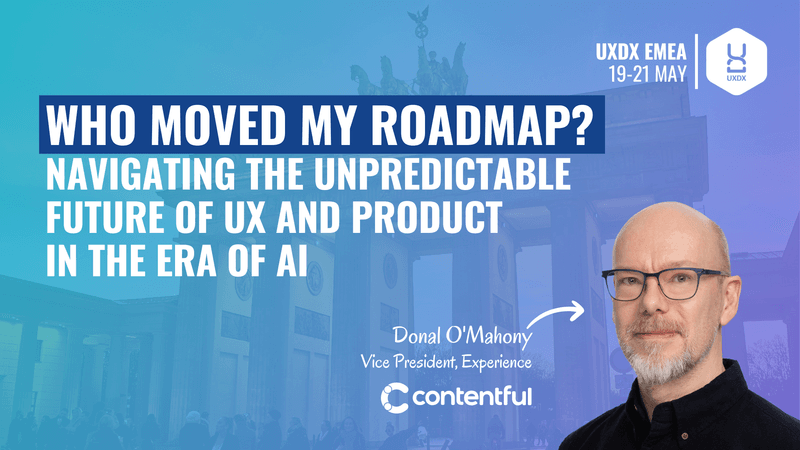 UXDX EMEA
19-21 MAY

UXDX

WHO MOVED MY ROADMAP?
NAVIGATING THE UNPREDICTABLE FUTURE OF UX AND PRODUCT IN THE ERA OF AI

Donal O'Mahony
Vice President, Experience

contentful